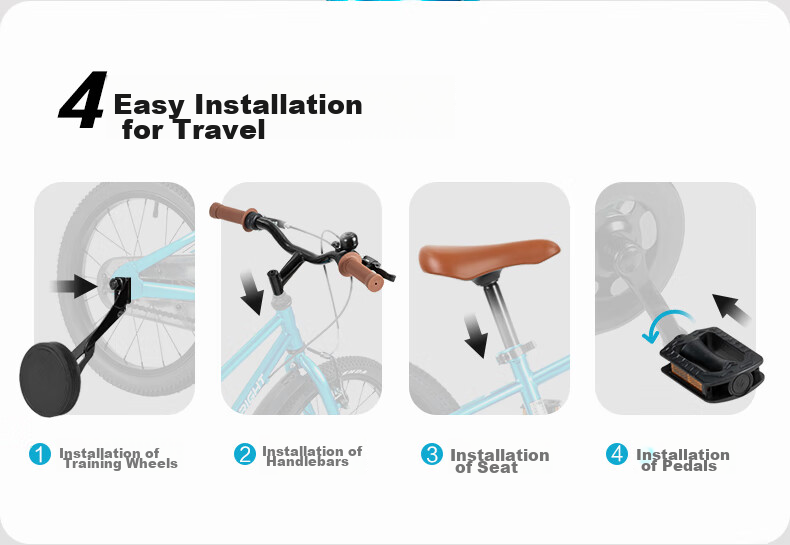 4 Easy Installation for Travel

1 Installation of Training Wheels

2 Installation of Handlebars

3 Installation of Seat

4 Installation of Pedals